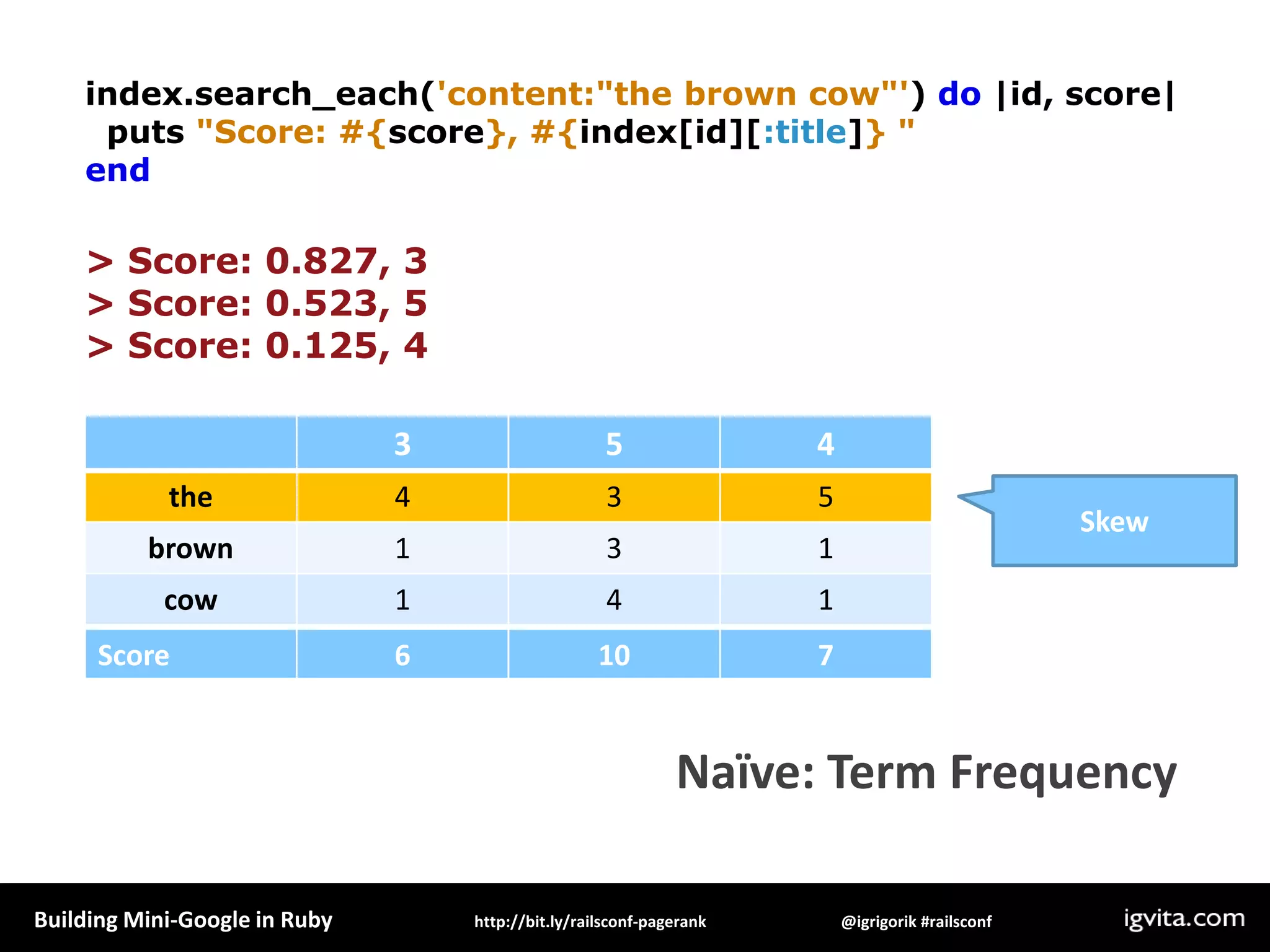 index.search_each('content:"the brown cow"') do |id, score|
  puts "Score: #{score}, #{index[id][:title]} "
end

> Score: 0.827, 3
> Score: 0.523, 5
> Score: 0.125, 4

| | 3 | 5 | 4 |
|---|---|---|---|
| the | 4 | 3 | 5 |
| brown | 1 | 3 | 1 |
| cow | 1 | 4 | 1 |
| Score | 6 | 10 | 7 |

Skew

Naïve: Term Frequency

Building Mini-Google in Ruby http://bit.ly/railsconf-pagerank @igrigorik #railsconf igvita.com